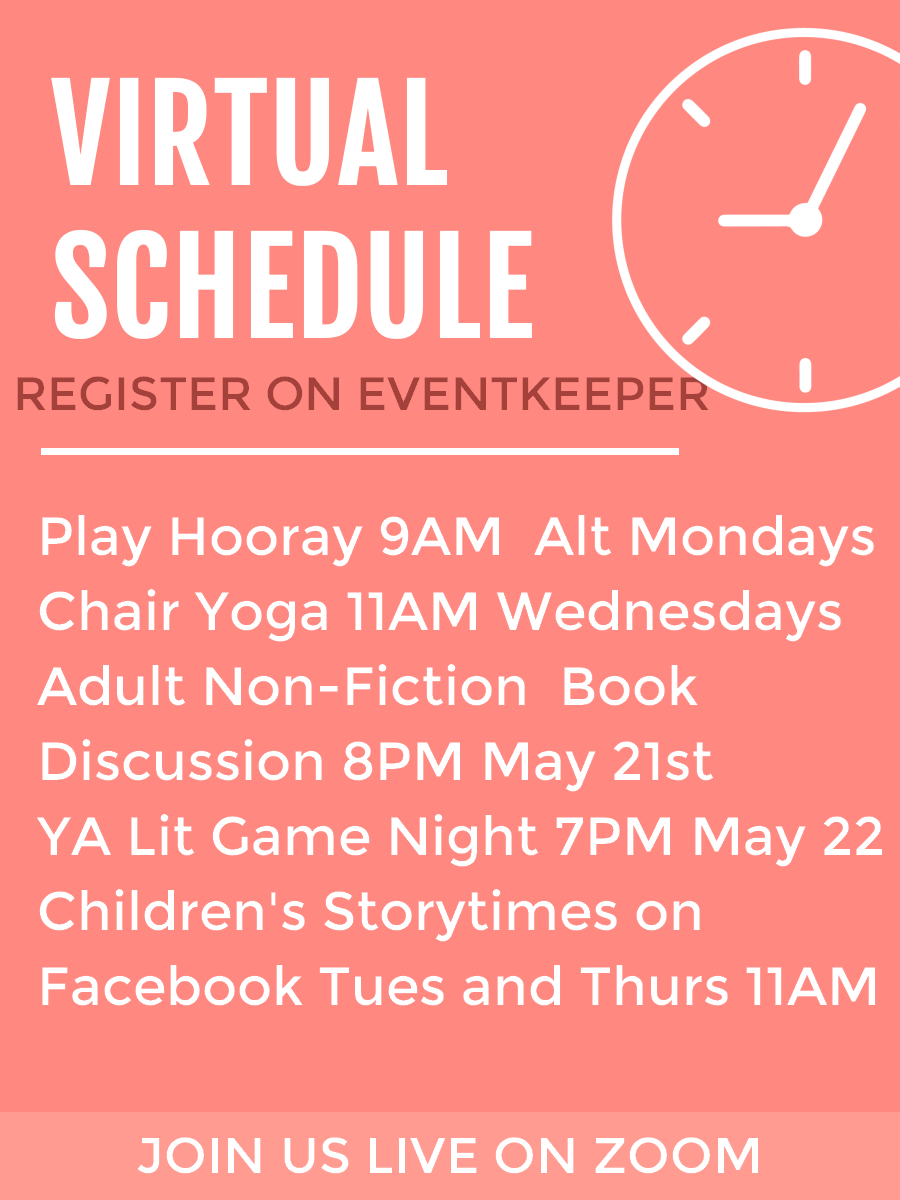 VIRTUAL SCHEDULE

REGISTER ON EVENTKEEPER

Play Hooray 9AM Alt Mondays
Chair Yoga 11AM Wednesdays
Adult Non-Fiction Book Discussion 8PM May 21st
YA Lit Game Night 7PM May 22
Children's Storytimes on Facebook Tues and Thurs 11AM

JOIN US LIVE ON ZOOM